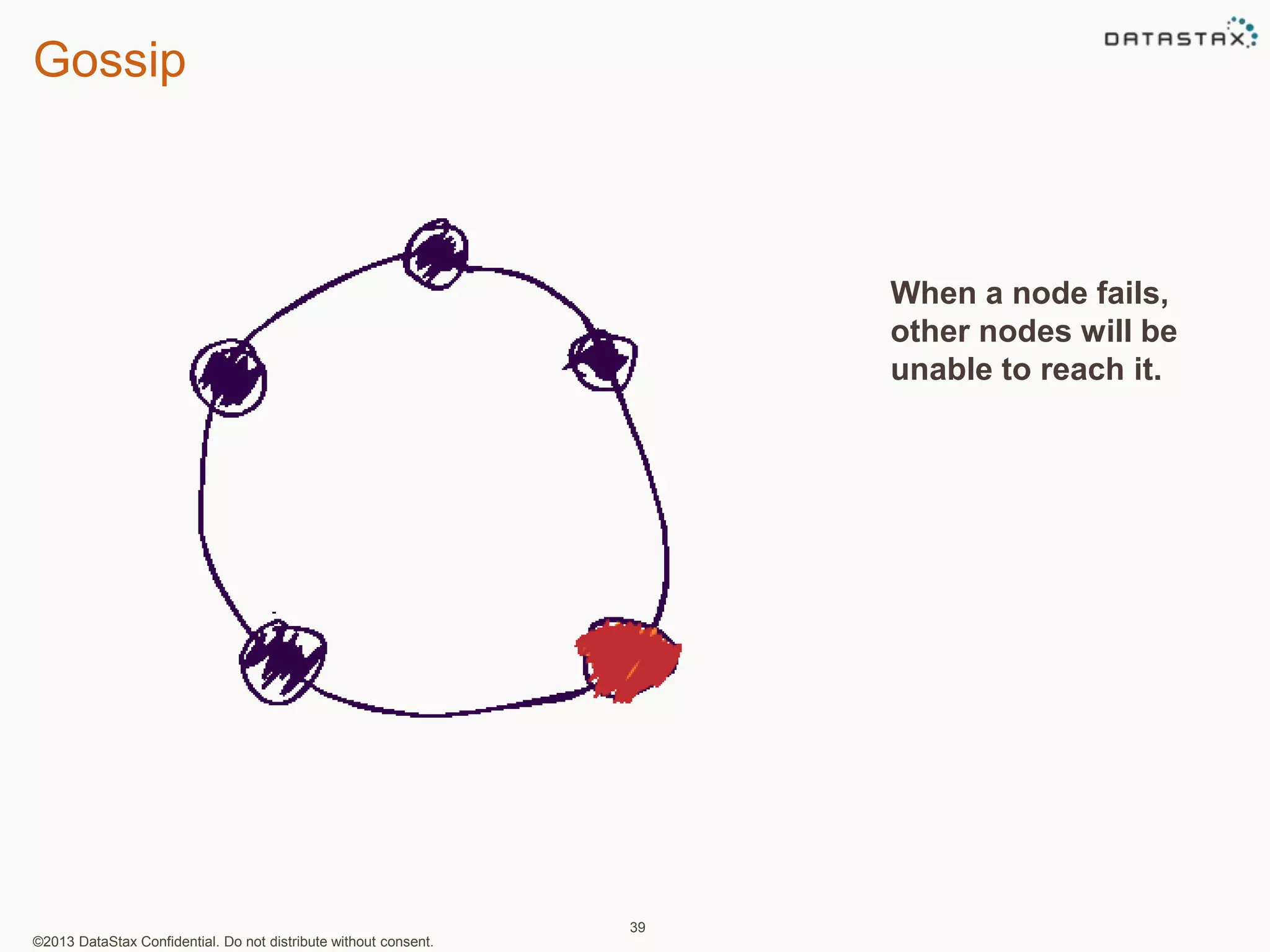 Gossip

DATASTAX

When a node fails, other nodes will be unable to reach it.

39

©2013 DataStax Confidential. Do not distribute without consent.